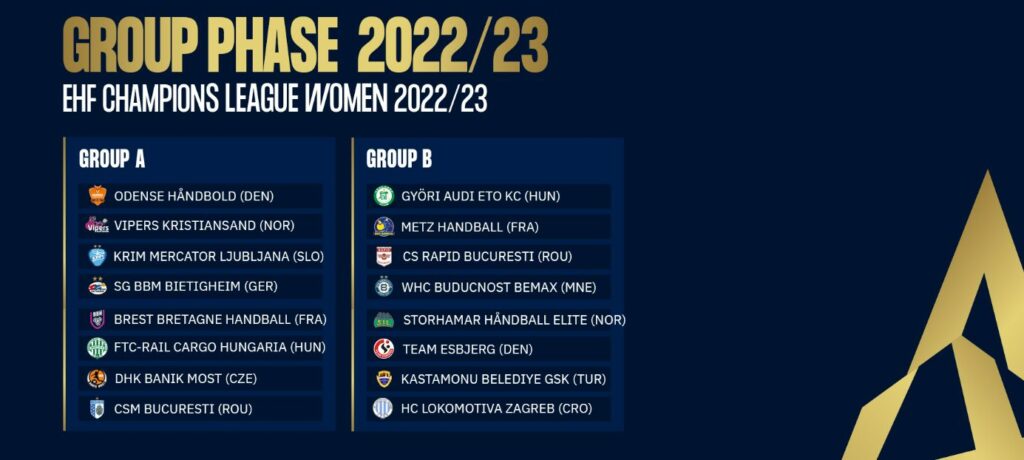 GROUP PHASE 2022/23
EHF CHAMPIONS LEAGUE WOMEN 2022/23

GROUP A
ODENSE HÅNDBOLD (DEN)
VIPERS KRISTIANSAND (NOR)
KRIM MERCATOR LJUBLJANA (SLO)
SG BBM BIETIGHEIM (GER)
BREST BRETAGNE HANDBALL (FRA)
FTC-RAIL CARGO HUNGARIA (HUN)
DHK BANIK MOST (CZE)
CSM BUCURESTI (ROU)

GROUP B
GYÖRI AUDI ETO KC (HUN)
METZ HANDBALL (FRA)
CS RAPID BUCURESTI (ROU)
WHC BUDUCNOST BEMAX (MNE)
STORHAMAR HÅNDBALL ELITE (NOR)
TEAM ESBJERG (DEN)
KASTAMONU BELEDIYE GSK (TUR)
HC LOKOMOTIVA ZAGREB (CRO)